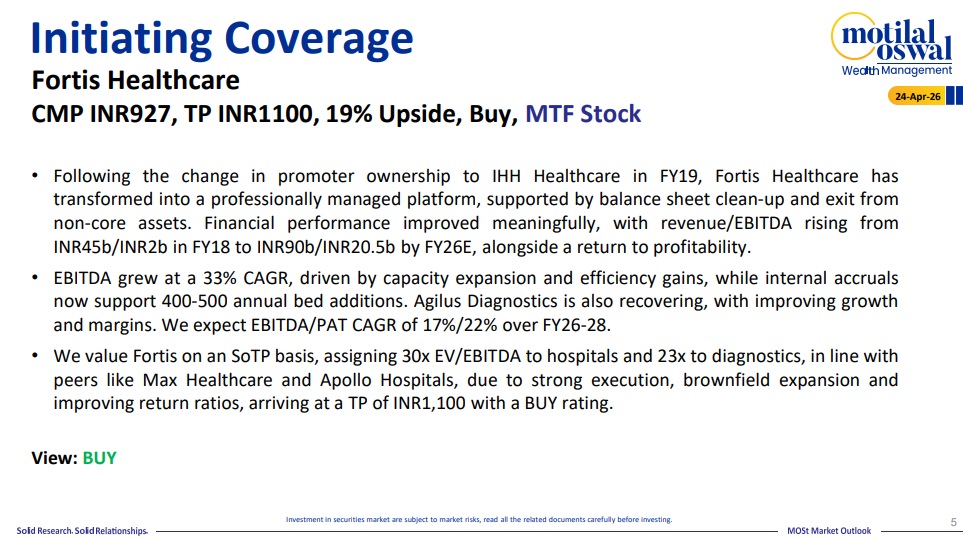 Initiating Coverage
Fortis Healthcare
CMP INR927, TP INR1100, 19% Upside, Buy, MTF Stock

motilal oswal
Wealth Management
24-Apr-26

• Following the change in promoter ownership to IHH Healthcare in FY19, Fortis Healthcare has transformed into a professionally managed platform, supported by balance sheet clean-up and exit from non-core assets. Financial performance improved meaningfully, with revenue/EBITDA rising from INR45b/INR2b in FY18 to INR90b/INR20.5b by FY26E, alongside a return to profitability.

• EBITDA grew at a 33% CAGR, driven by capacity expansion and efficiency gains, while internal accruals now support 400-500 annual bed additions. Agilus Diagnostics is also recovering, with improving growth and margins. We expect EBITDA/PAT CAGR of 17%/22% over FY26-28.

• We value Fortis on an SoTP basis, assigning 30x EV/EBITDA to hospitals and 23x to diagnostics, in line with peers like Max Healthcare and Apollo Hospitals, due to strong execution, brownfield expansion and improving return ratios, arriving at a TP of INR1,100 with a BUY rating.

View: BUY

Solid Research. Solid Relationships.
Investment in securities market are subject to market risks, read all the related documents carefully before investing.
MOSt Market Outlook
5